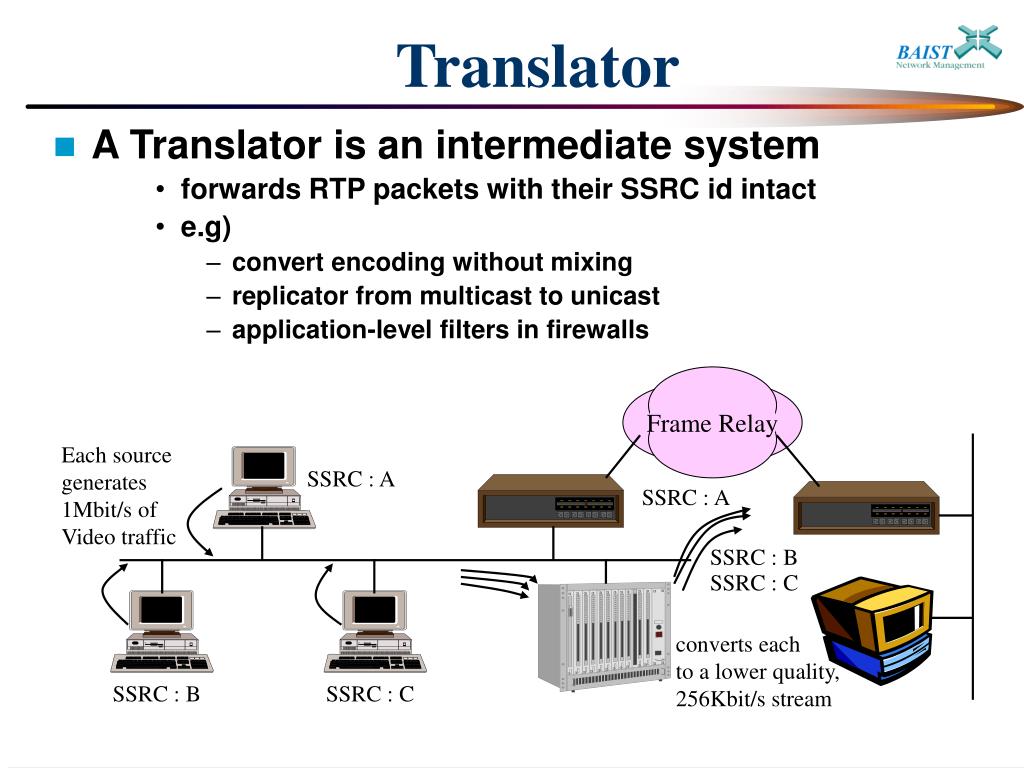 Translator

BAIST
Network Management

A Translator is an intermediate system
• forwards RTP packets with their SSRC id intact
• e.g)
– convert encoding without mixing
– replicator from multicast to unicast
– application-level filters in firewalls

Frame Relay

Each source generates 1Mbit/s of Video traffic

SSRC : A

SSRC : A

SSRC : B
SSRC : C

converts each to a lower quality, 256Kbit/s stream

SSRC : B

SSRC : C